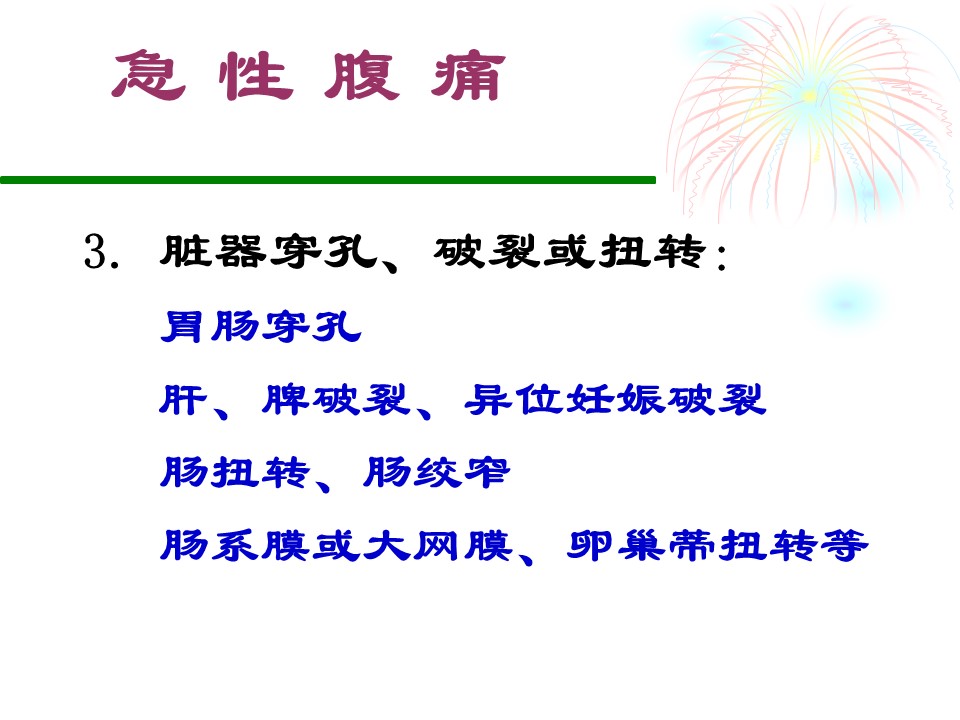 急性腹痛

3. 脏器穿孔、破裂或扭转：

胃肠穿孔

肝、脾破裂、异位妊娠破裂

肠扭转、肠绞窄

肠系膜或大网膜、卵巢蒂扭转等